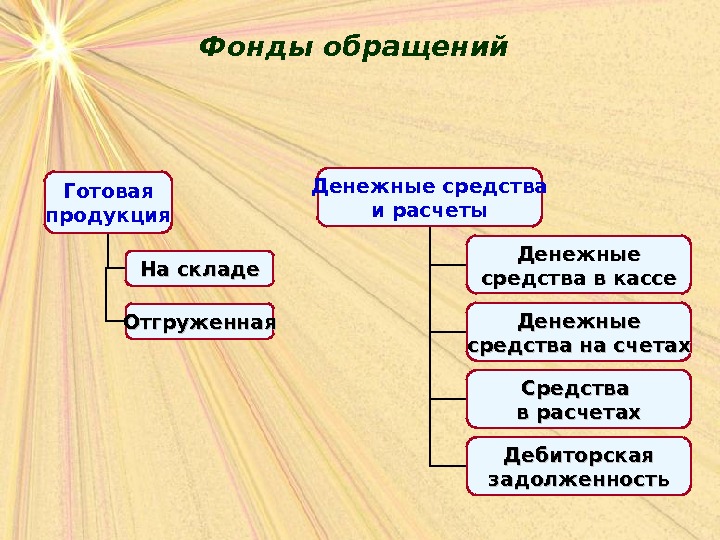 Фонды обращений

Готовая продукция

На складе

Отгруженная

Денежные средства и расчеты

Денежные средства в кассе

Денежные средства на счетах

Средства в расчетах

Дебиторская задолженность